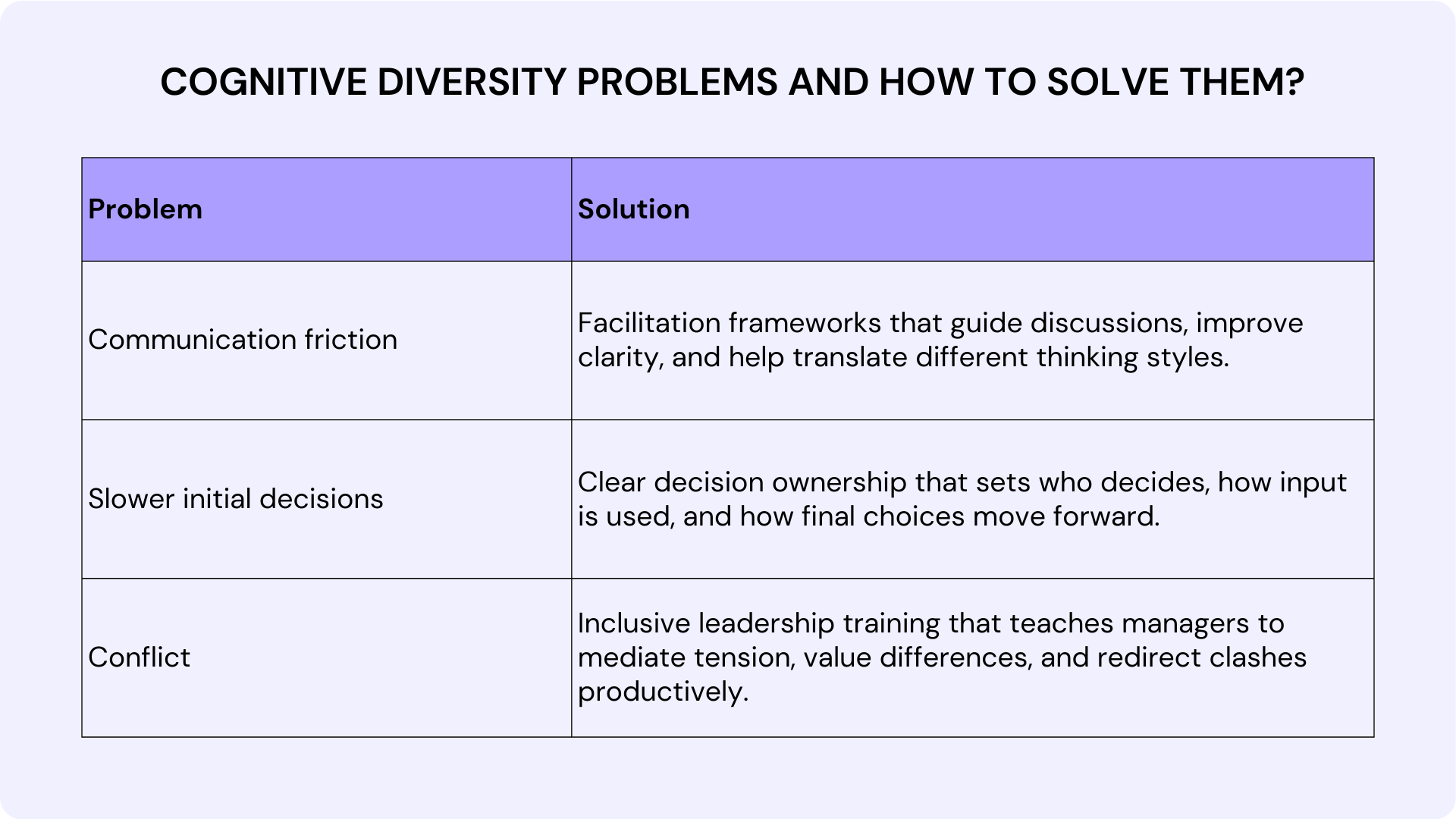 COGNITIVE DIVERSITY PROBLEMS AND HOW TO SOLVE THEM?

| Problem | Solution |
|---|---|
| Communication friction | Facilitation frameworks that guide discussions, improve clarity, and help translate different thinking styles. |
| Slower initial decisions | Clear decision ownership that sets who decides, how input is used, and how final choices move forward. |
| Conflict | Inclusive leadership training that teaches managers to mediate tension, value differences, and redirect clashes productively. |